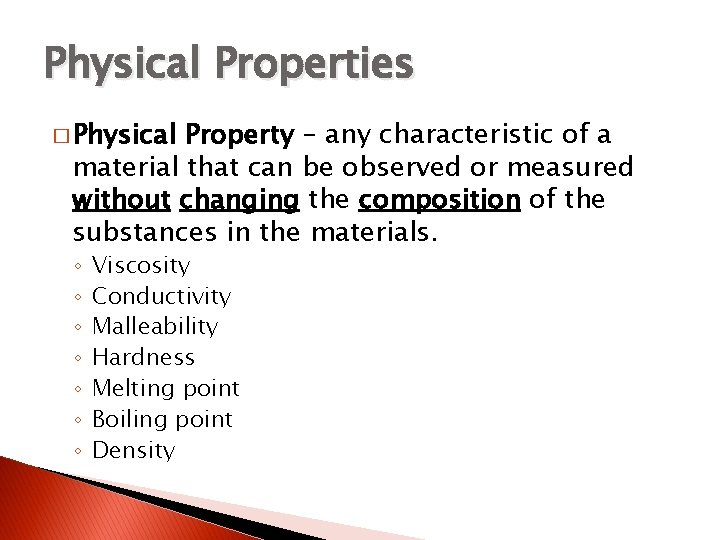 Physical Properties

□ Physical Property – any characteristic of a material that can be observed or measured without changing the composition of the substances in the materials.

◦ Viscosity
◦ Conductivity
◦ Malleability
◦ Hardness
◦ Melting point
◦ Boiling point
◦ Density